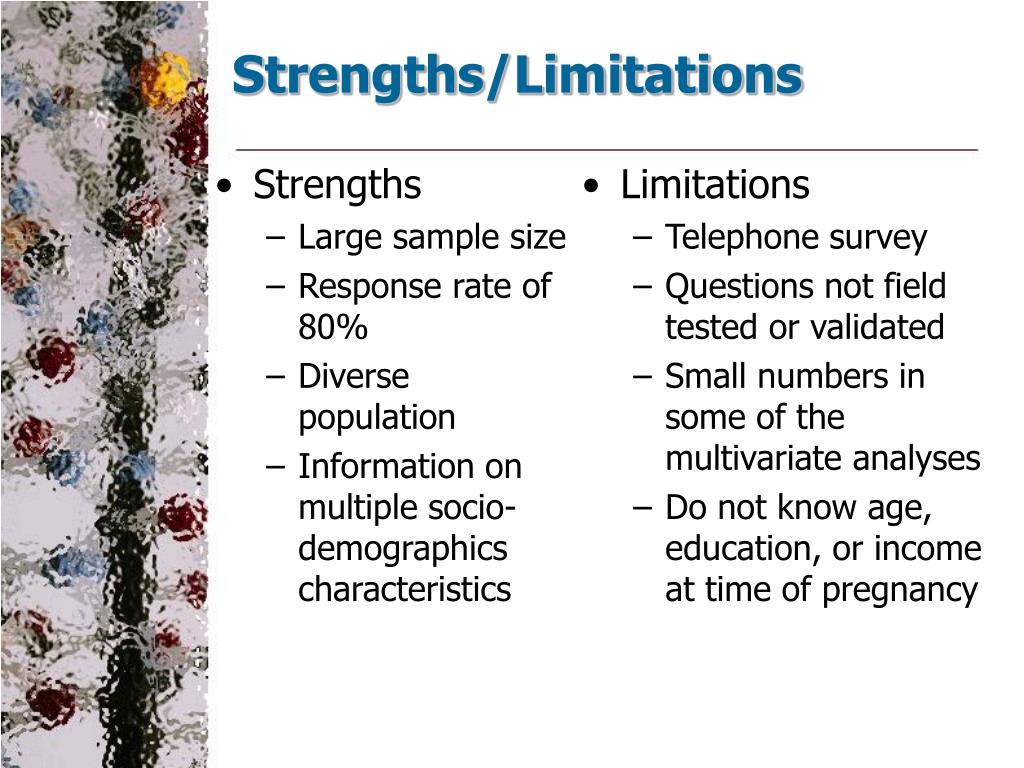 Strengths/Limitations

• Strengths
– Large sample size
– Response rate of 80%
– Diverse population
– Information on multiple socio-demographics characteristics

• Limitations
– Telephone survey
– Questions not field tested or validated
– Small numbers in some of the multivariate analyses
– Do not know age, education, or income at time of pregnancy